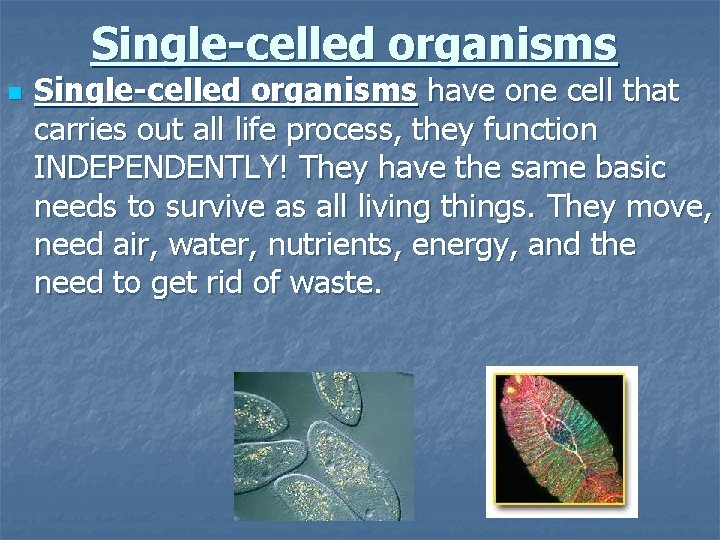 Single-celled organisms

Single-celled organisms have one cell that carries out all life process, they function INDEPENDENTLY! They have the same basic needs to survive as all living things. They move, need air, water, nutrients, energy, and the need to get rid of waste.